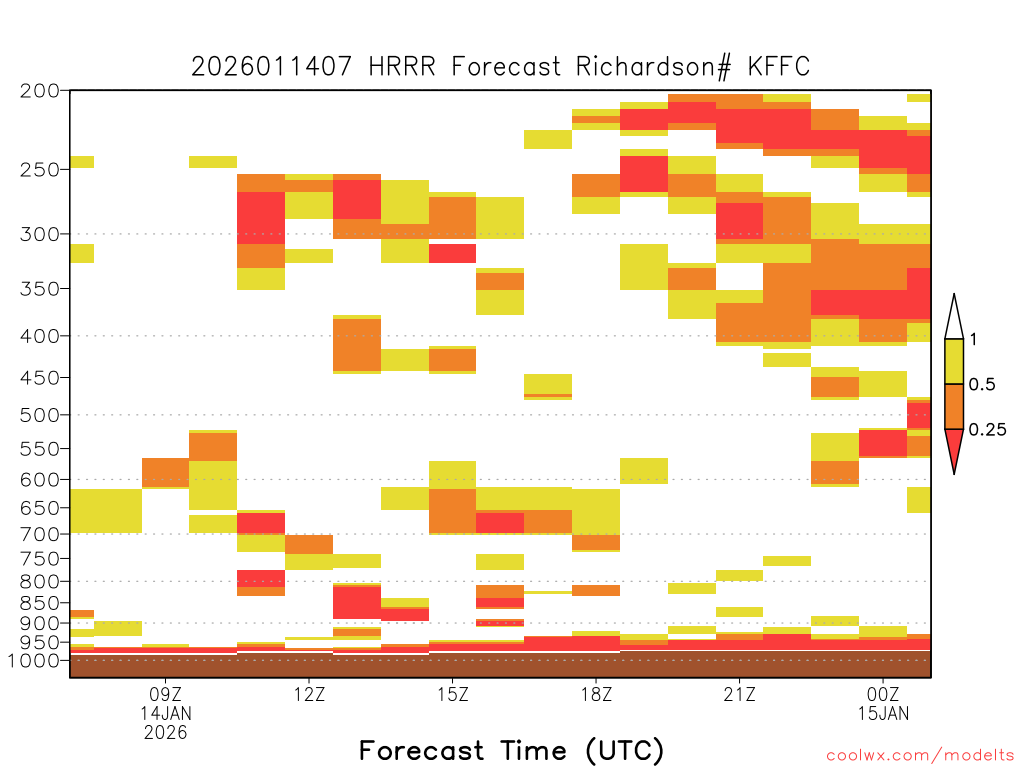 2026011407 HRRR Forecast Richardson# KFFC

200
250
300
350
400
450
500
550
600
650
700
750
800
850
900
950
1000

1
0.5
0.25

09Z
14JAN
2026
12Z
15Z
18Z
21Z
00Z
15JAN

Forecast Time (UTC)

coolwx.com/modelts